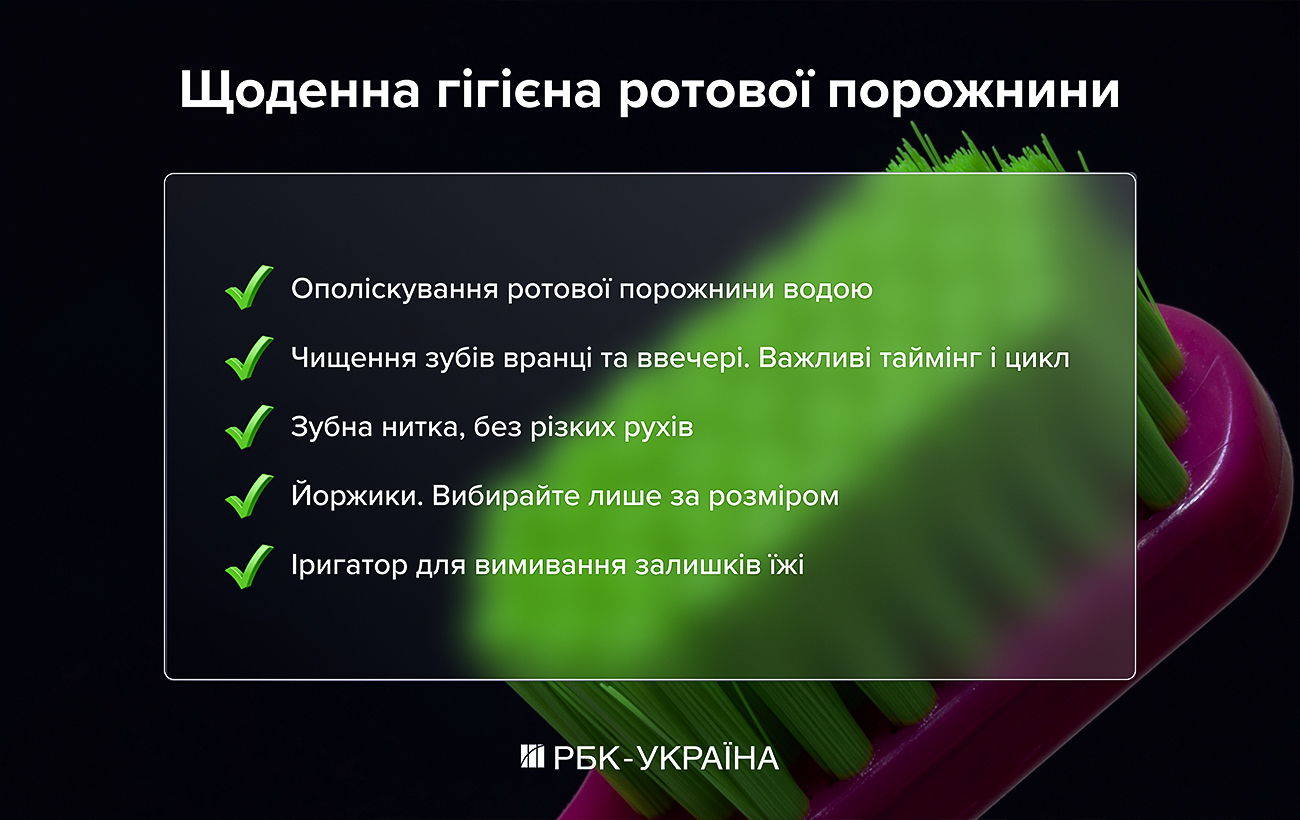 Щоденна гігієна ротової порожнини

Ополіскування ротової порожнини водою

Чищення зубів вранці та ввечері. Важливі таймінг і цикл

Зубна нитка, без різких рухів

Йоржики. Вибирайте лише за розміром

Іригатор для вимивання залишків їжі

РБК-УКРАЇНА